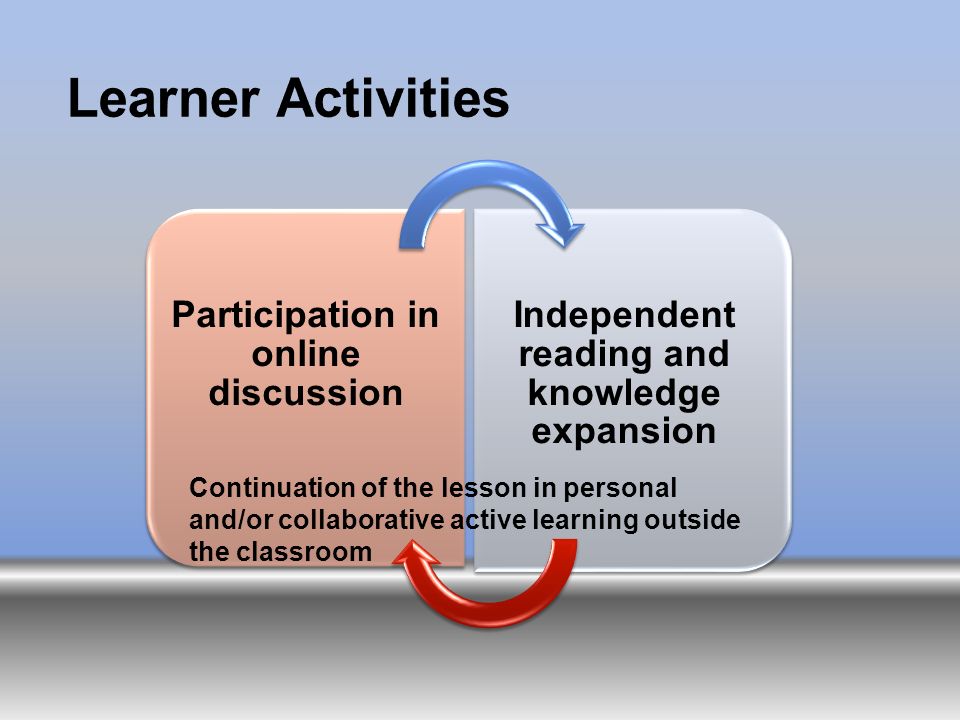 Learner Activities

Participation in online discussion

Independent reading and knowledge expansion

Continuation of the lesson in personal and/or collaborative active learning outside the classroom